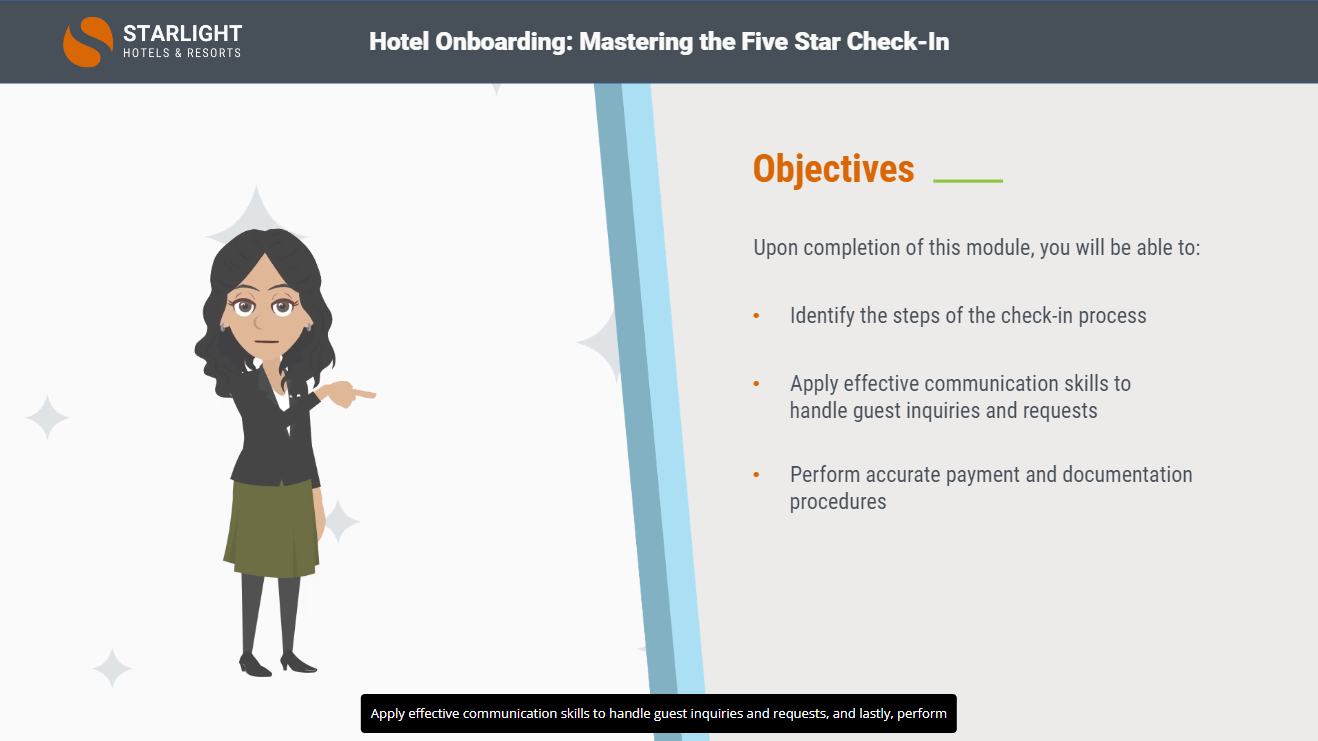 STARLIGHT
HOTELS & RESORTS

Hotel Onboarding: Mastering the Five Star Check-In

Objectives

Upon completion of this module, you will be able to:

• Identify the steps of the check-in process

• Apply effective communication skills to handle guest inquiries and requests

• Perform accurate payment and documentation procedures

Apply effective communication skills to handle guest inquiries and requests, and lastly, perform